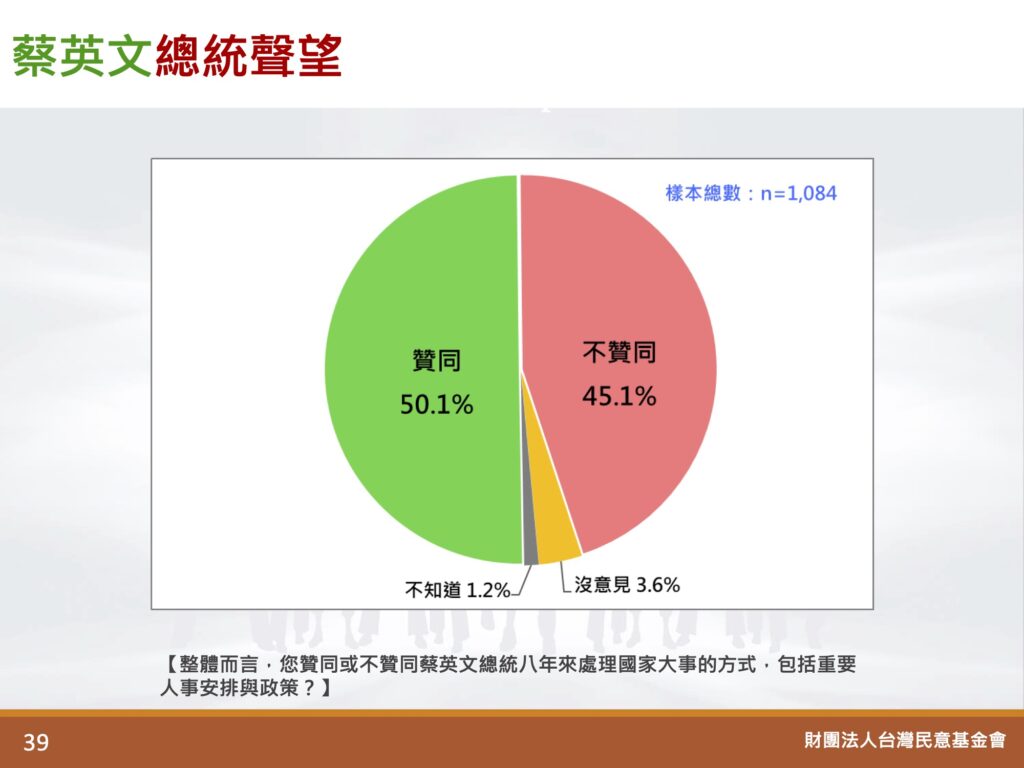 蔡英文總統聲望

樣本總數：n=1,084

贊同
50.1%

不贊同
45.1%

不知道 1.2%

沒意見 3.6%

【整體而言，您贊同或不贊同蔡英文總統八年來處理國家大事的方式，包括重要人事安排與政策？】

39

財團法人台灣民意基金會